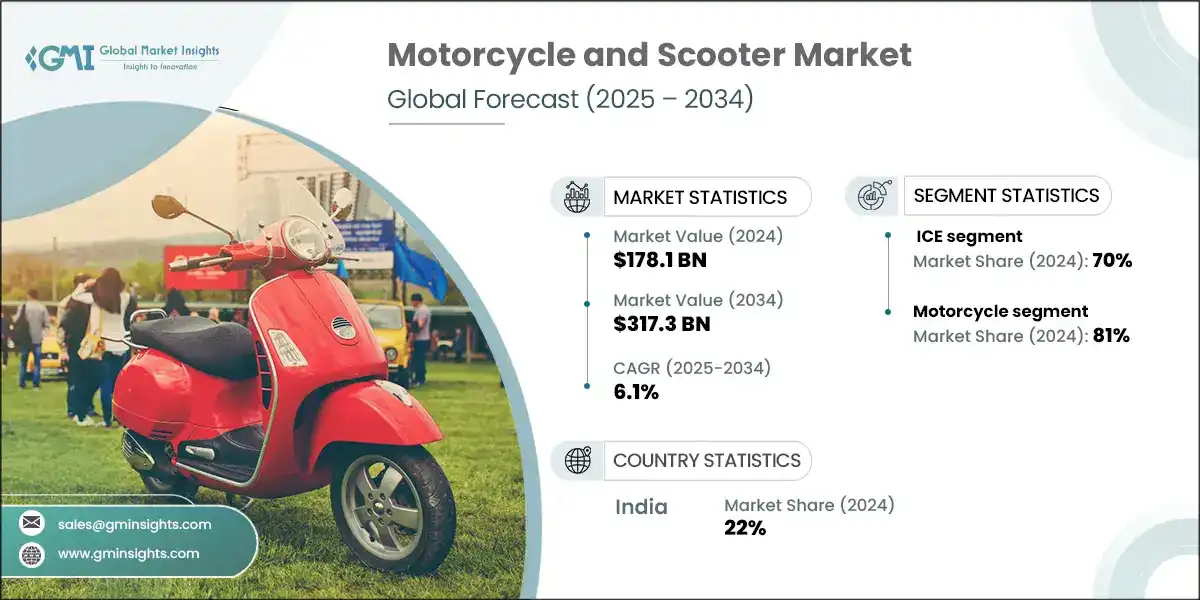 GMI Global Market Insights
Insights to Innovation

Motorcycle and Scooter Market
Global Forecast (2025 – 2034)

MARKET STATISTICS

Market Value (2024)
$178.1 BN

Market Value (2034)
$317.3 BN

CAGR (2025-2034)
6.1%

SEGMENT STATISTICS

ICE segment
Market Share (2024): 70%

Motorcycle segment
Market Share (2024): 81%

COUNTRY STATISTICS

India
Market Share (2024)
22%

sales@gminsights.com
www.gminsights.com